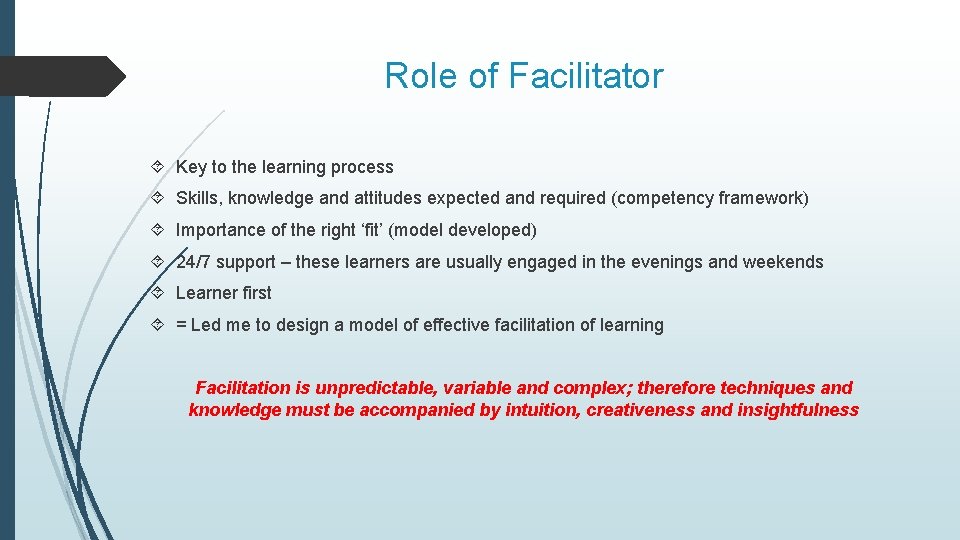 Role of Facilitator

Key to the learning process

Skills, knowledge and attitudes expected and required (competency framework)

Importance of the right ‘fit’ (model developed)

24/7 support – these learners are usually engaged in the evenings and weekends

Learner first

= Led me to design a model of effective facilitation of learning

Facilitation is unpredictable, variable and complex; therefore techniques and knowledge must be accompanied by intuition, creativeness and insightfulness